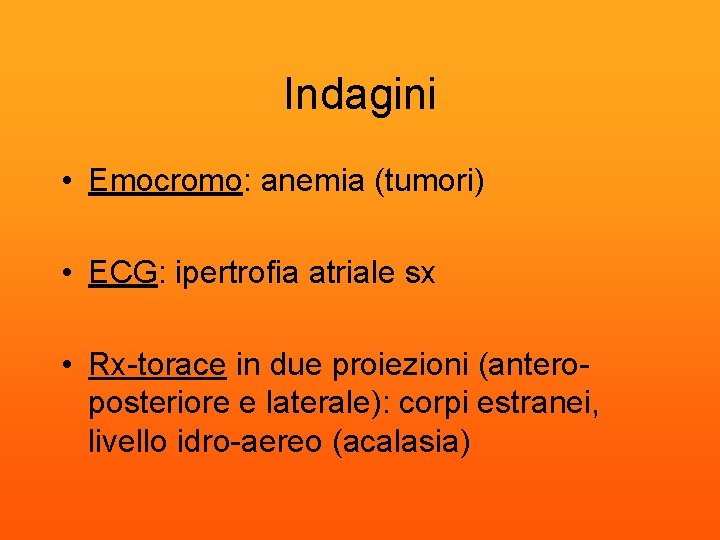 Indagini

• Emocromo: anemia (tumori)

• ECG: ipertrofia atriale sx

• Rx-torace in due proiezioni (antero-posteriore e laterale): corpi estranei, livello idro-aereo (acalasia)